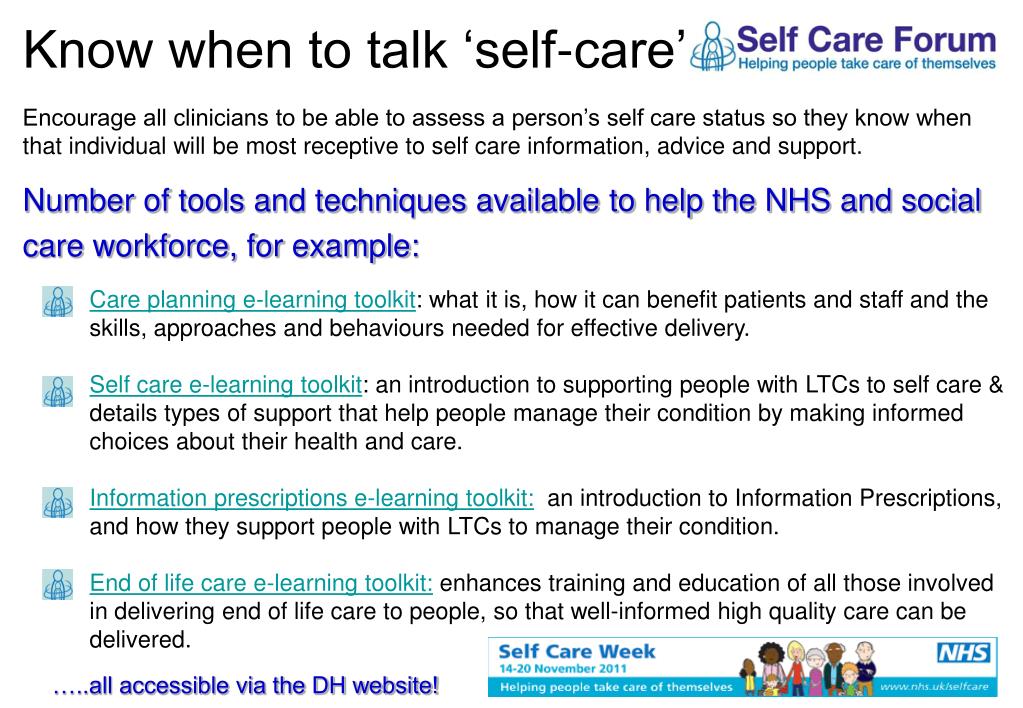 Know when to talk ‘self-care’

Self Care Forum
Helping people take care of themselves

Encourage all clinicians to be able to assess a person’s self care status so they know when that individual will be most receptive to self care information, advice and support.

Number of tools and techniques available to help the NHS and social care workforce, for example:

Care planning e-learning toolkit: what it is, how it can benefit patients and staff and the skills, approaches and behaviours needed for effective delivery.

Self care e-learning toolkit: an introduction to supporting people with LTCs to self care & details types of support that help people manage their condition by making informed choices about their health and care.

Information prescriptions e-learning toolkit: an introduction to Information Prescriptions, and how they support people with LTCs to manage their condition.

End of life care e-learning toolkit: enhances training and education of all those involved in delivering end of life care to people, so that well-informed high quality care can be delivered.

…..all accessible via the DH website!

Self Care Week
14-20 November 2011
Helping people take care of themselves
NHS
www.nhs.uk/selfcare